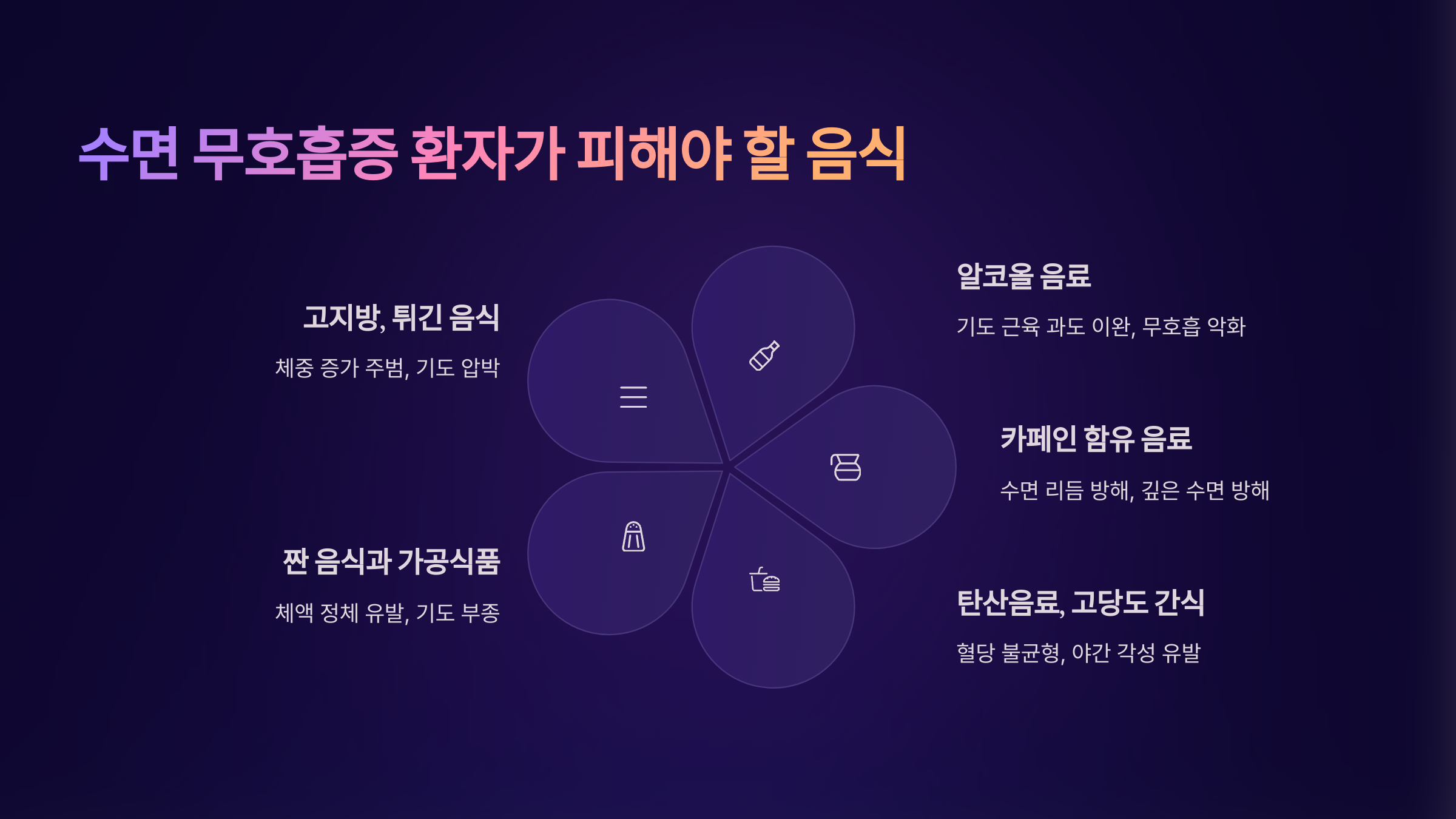 수면 무호흡증 환자가 피해야 할 음식

고지방, 튀긴 음식

체중 증가 주범, 기도 압박

짠 음식과 가공식품

체액 정체 유발, 기도 부종

알코올 음료

기도 근육 과도 이완, 무호흡 악화

카페인 함유 음료

수면 리듬 방해, 깊은 수면 방해

탄산음료, 고당도 간식

혈당 불균형, 야간 각성 유발